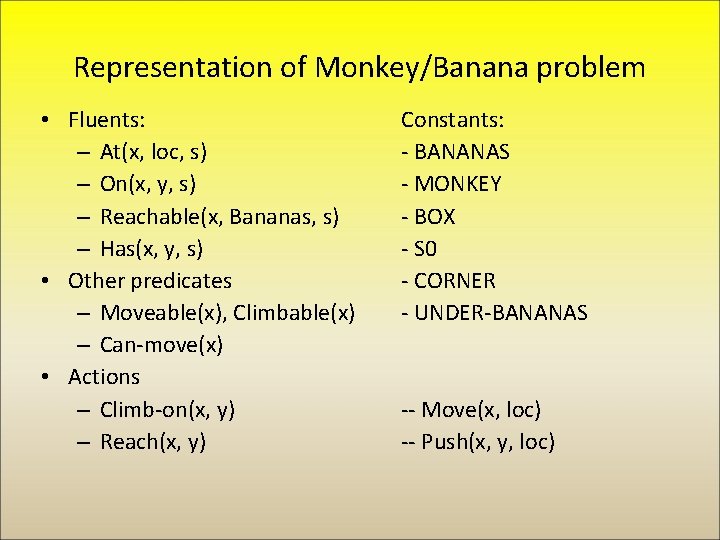 Representation of Monkey/Banana problem

• Fluents:
– At(x, loc, s)
– On(x, y, s)
– Reachable(x, Bananas, s)
– Has(x, y, s)
• Other predicates
– Moveable(x), Climbable(x)
– Can-move(x)
• Actions
– Climb-on(x, y)
– Reach(x, y)

Constants:
- BANANAS
- MONKEY
- BOX
- S0
- CORNER
- UNDER-BANANAS

-- Move(x, loc)
-- Push(x, y, loc)